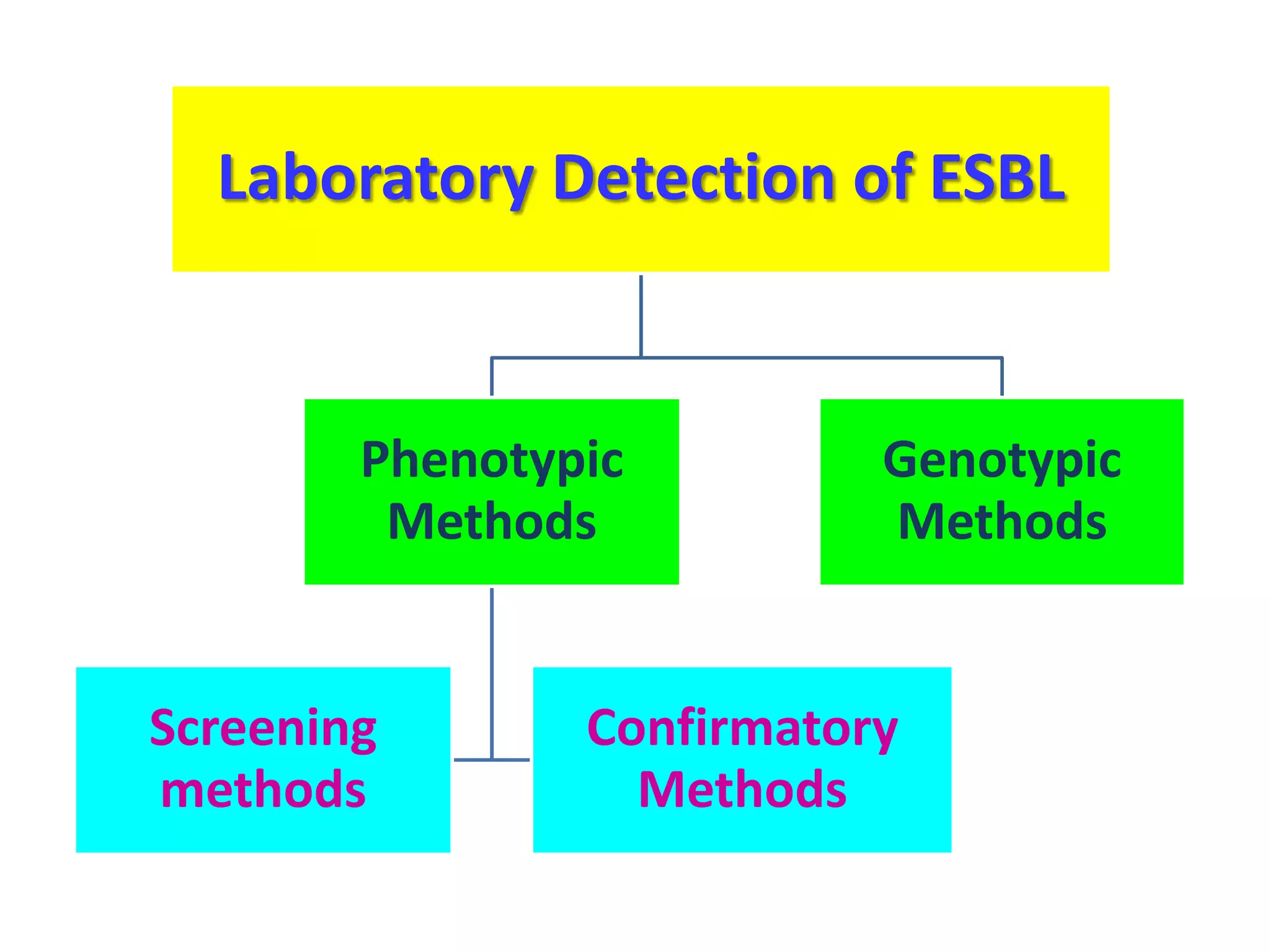 Laboratory Detection of ESBL

Phenotypic Methods

Genotypic Methods

Screening methods

Confirmatory Methods